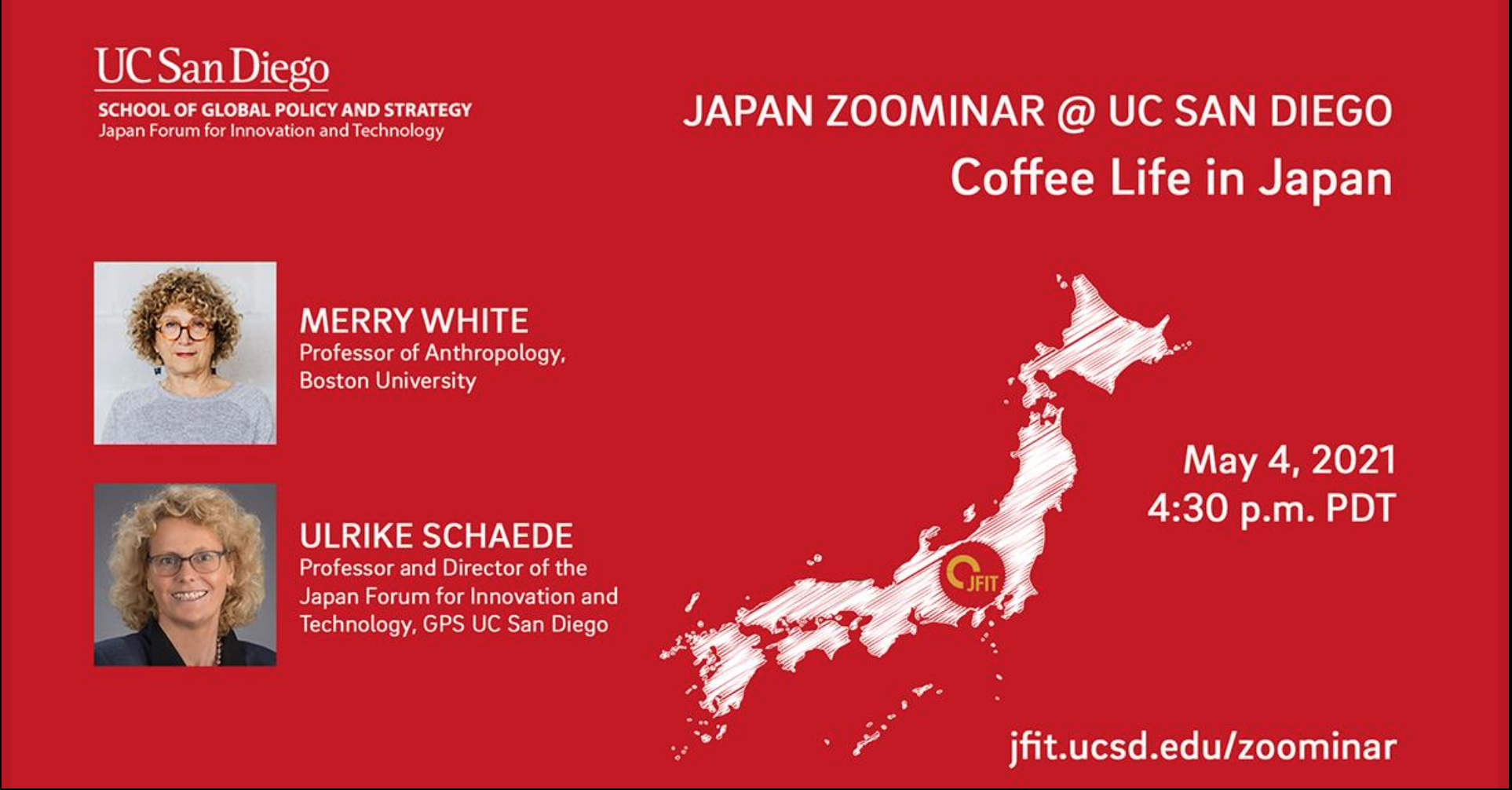 UC San Diego
SCHOOL OF GLOBAL POLICY AND STRATEGY
Japan Forum for Innovation and Technology

JAPAN ZOOMINAR @ UC SAN DIEGO
Coffee Life in Japan

MERRY WHITE
Professor of Anthropology, Boston University

ULRIKE SCHAEDE
Professor and Director of the Japan Forum for Innovation and Technology, GPS UC San Diego

JFIT

May 4, 2021
4:30 p.m. PDT

jfit.ucsd.edu/zoominar